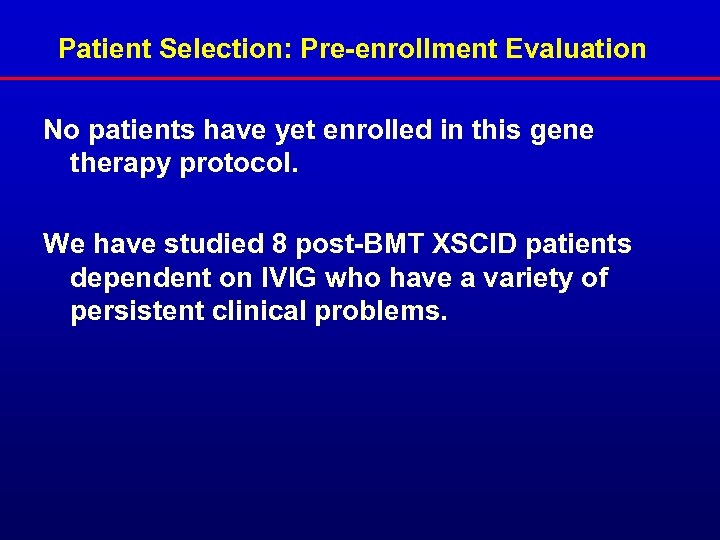 Patient Selection: Pre-enrollment Evaluation

No patients have yet enrolled in this gene therapy protocol.

We have studied 8 post-BMT XSCID patients dependent on IVIG who have a variety of persistent clinical problems.